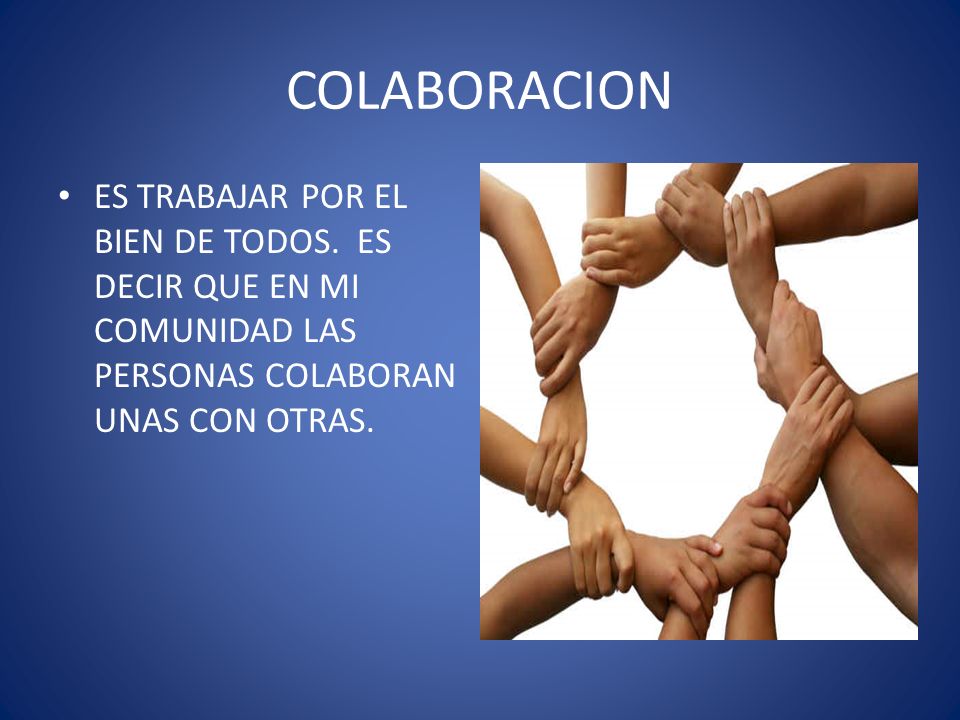 COLABORACION

• ES TRABAJAR POR EL BIEN DE TODOS. ES DECIR QUE EN MI COMUNIDAD LAS PERSONAS COLABORAN UNAS CON OTRAS.